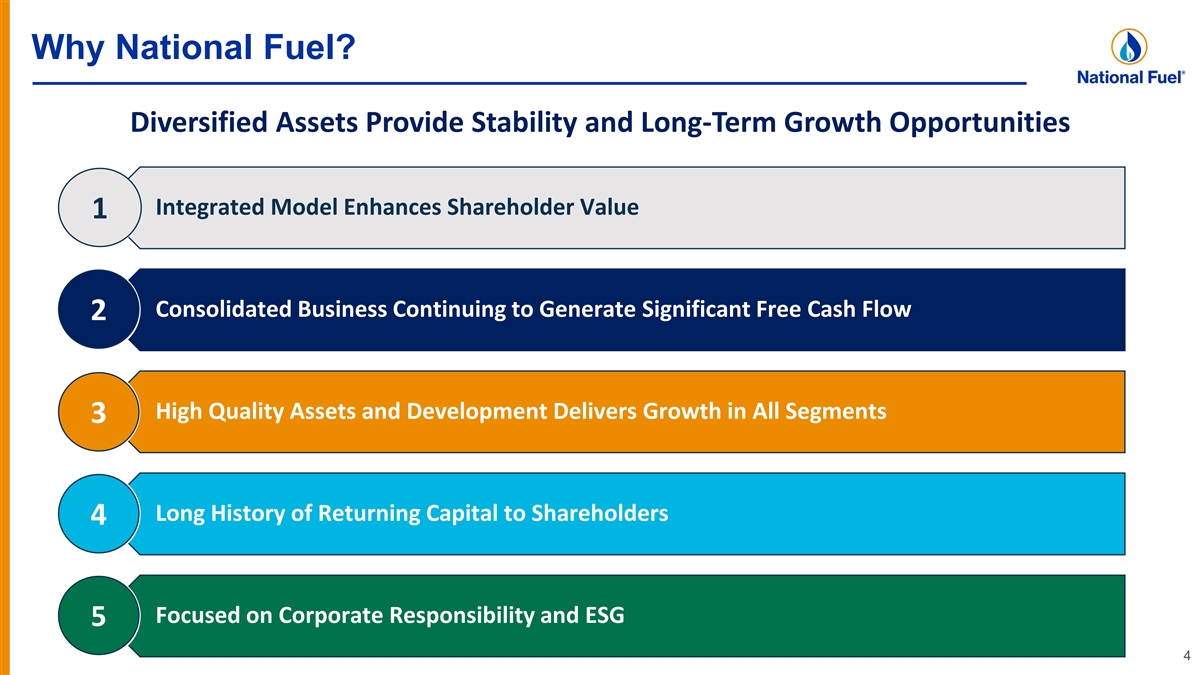 Why National Fuel?

National Fuel®

Diversified Assets Provide Stability and Long-Term Growth Opportunities

1 Integrated Model Enhances Shareholder Value

2 Consolidated Business Continuing to Generate Significant Free Cash Flow

3 High Quality Assets and Development Delivers Growth in All Segments

4 Long History of Returning Capital to Shareholders

5 Focused on Corporate Responsibility and ESG

4